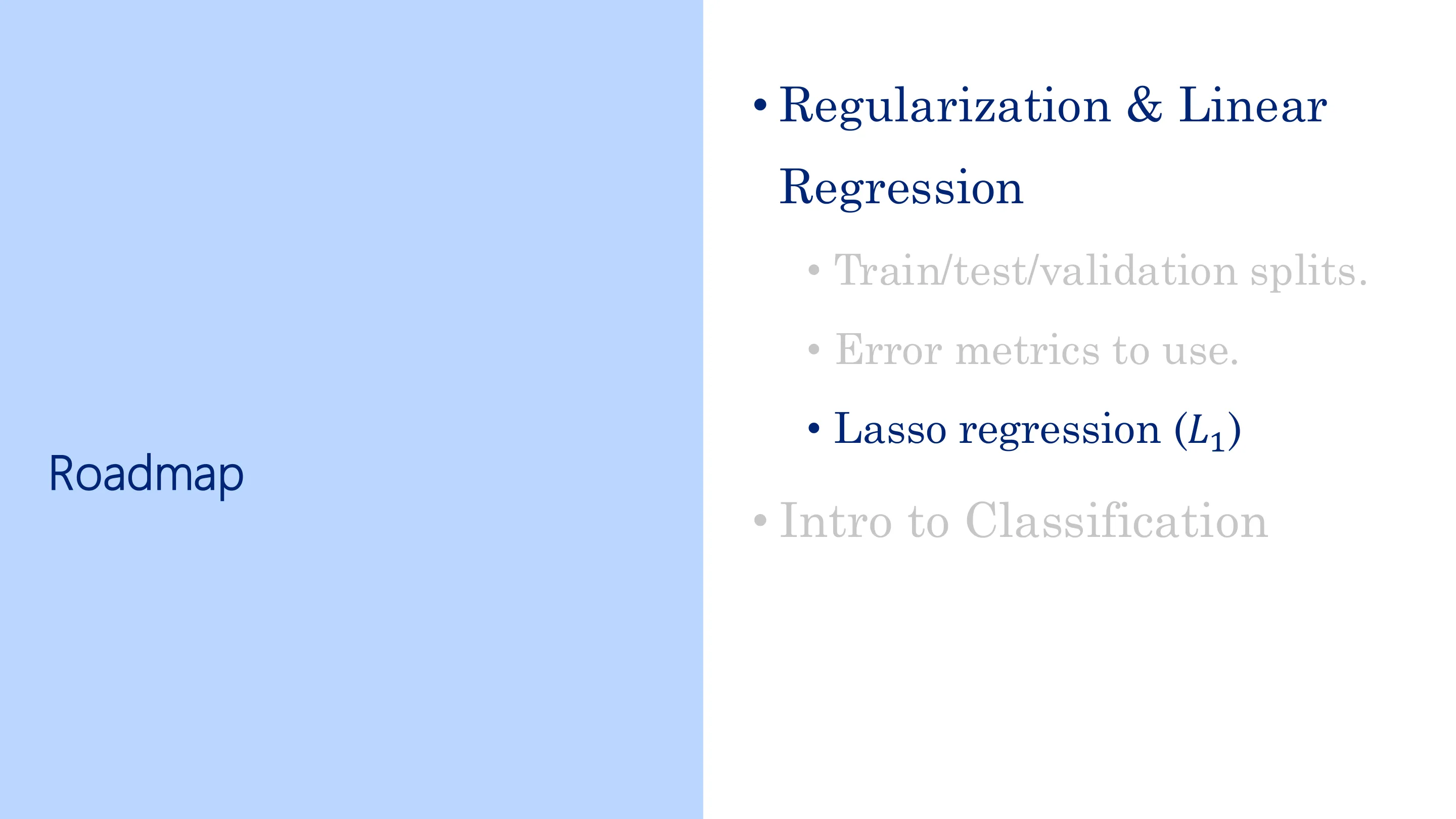 Roadmap

• Regularization & Linear Regression

• Train/test/validation splits.

• Error metrics to use.

• Lasso regression ($L_1$)

• Intro to Classification